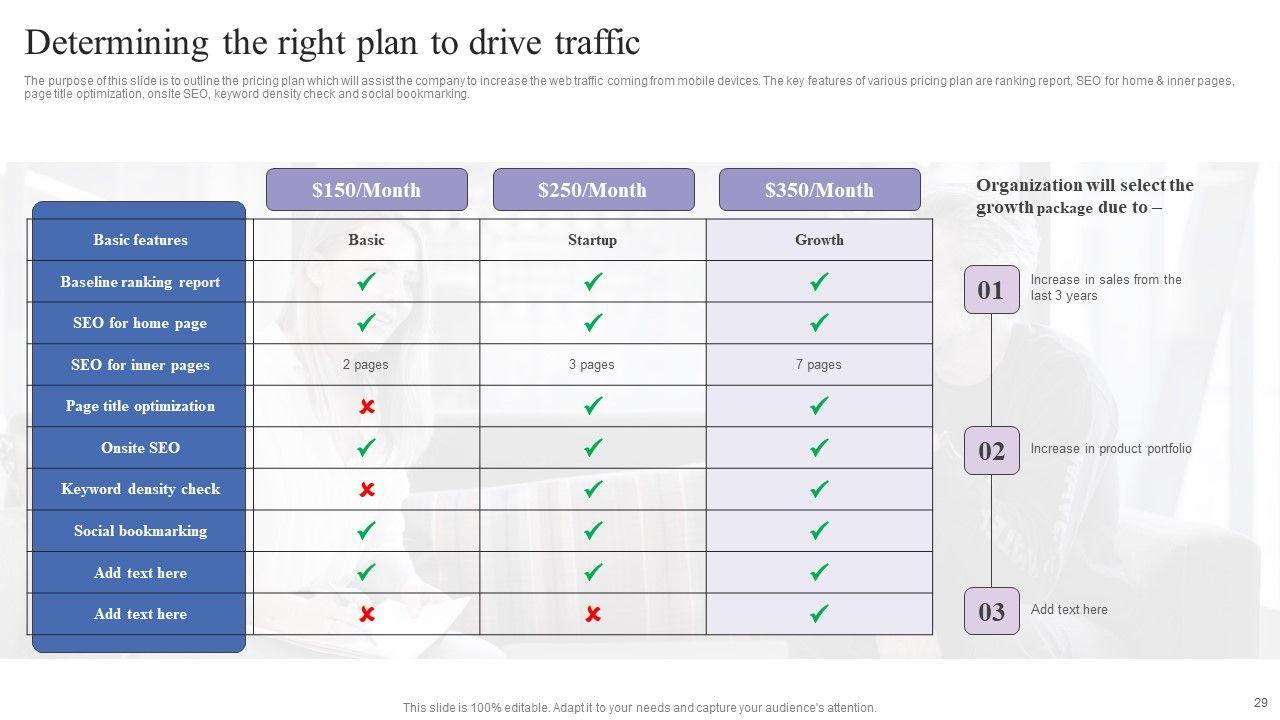 Determining the right plan to drive traffic

The purpose of this slide is to outline the pricing plan which will assist the company to increase the web traffic coming from mobile devices. The key features of various pricing plan are ranking report, SEO for home & inner pages, page title optimization, onsite SEO, keyword density check and social bookmarking.

| | \$150/Month | \$250/Month | \$350/Month |
|---|---|---|---|
| Basic features | Basic | Startup | Growth |
| Baseline ranking report | ✓ | ✓ | ✓ |
| SEO for home page | ✓ | ✓ | ✓ |
| SEO for inner pages | 2 pages | 3 pages | 7 pages |
| Page title optimization | ✗ | ✓ | ✓ |
| Onsite SEO | ✓ | ✓ | ✓ |
| Keyword density check | ✗ | ✓ | ✓ |
| Social bookmarking | ✓ | ✓ | ✓ |
| Add text here | ✓ | ✓ | ✓ |
| Add text here | ✗ | ✗ | ✓ |

Organization will select the growth package due to –

01 Increase in sales from the last 3 years

02 Increase in product portfolio

03 Add text here

This slide is 100% editable. Adapt it to your needs and capture your audience's attention.

29